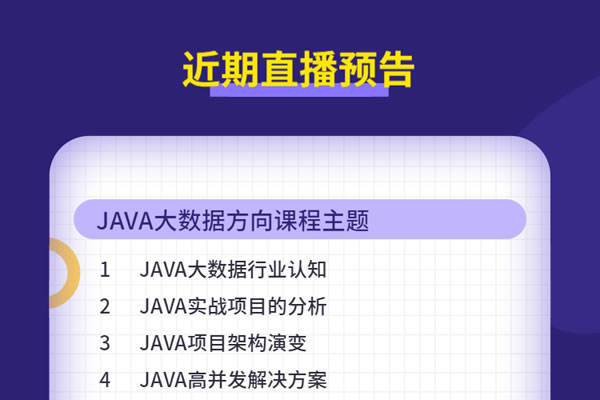 近期直播预告

JAVA大数据方向课程主题

1 JAVA大数据行业认知
2 JAVA实战项目的分析
3 JAVA项目架构演变
4 JAVA高并发解决方案